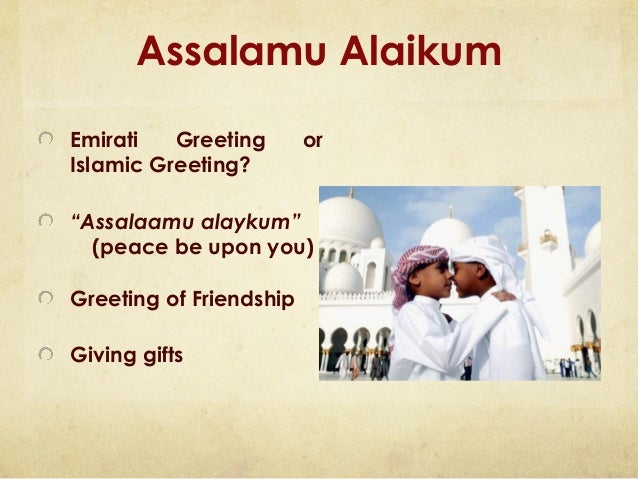 Assalamu Alaikum

Emirati Greeting or Islamic Greeting?

"Assalaamu alaykum" (peace be upon you)

Greeting of Friendship

Giving gifts